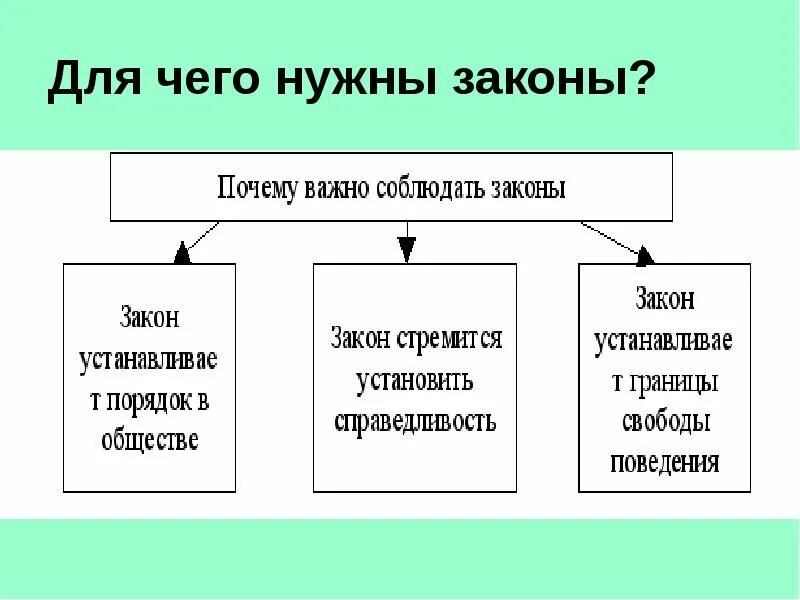 Для чего нужны законы?

Почему важно соблюдать законы

Закон устанавливает порядок в обществе

Закон стремится установить справедливость

Закон устанавливает границы свободы поведения